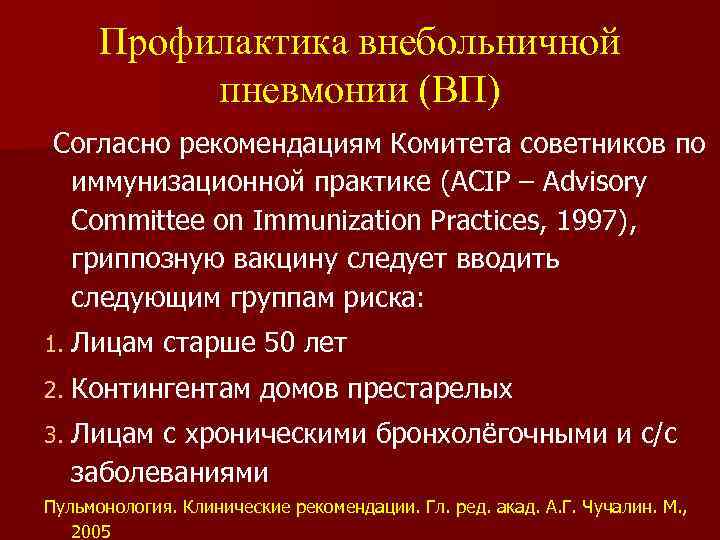 Профилактика внебольничной пневмонии (ВП)

Согласно рекомендациям Комитета советников по иммунизационной практике (ACIP – Advisory Committee on Immunization Practices, 1997), гриппозную вакцину следует вводить следующим группам риска:

1. Лицам старше 50 лет
2. Контингентам домов престарелых
3. Лицам с хроническими бронхолёгочными и с/с заболеваниями

Пульмонология. Клинические рекомендации. Гл. ред. акад. А.Г. Чучалин. М., 2005